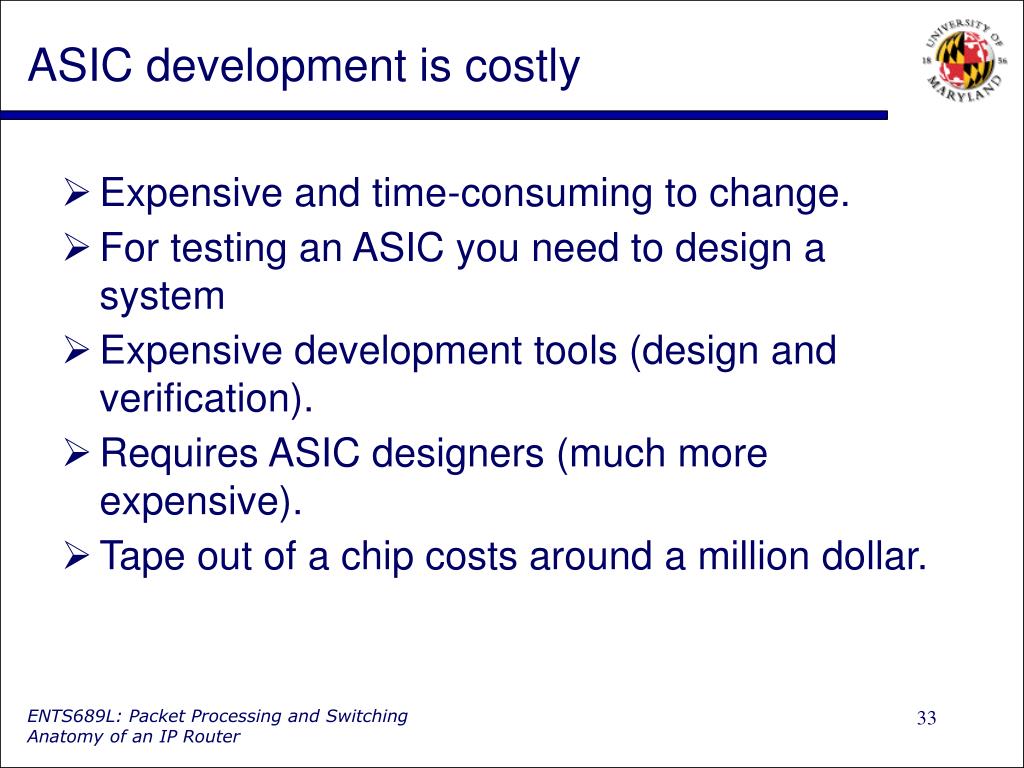 ASIC development is costly

UNIVERSITY OF MARYLAND 18 56

➢ Expensive and time-consuming to change.
➢ For testing an ASIC you need to design a system
➢ Expensive development tools (design and verification).
➢ Requires ASIC designers (much more expensive).
➢ Tape out of a chip costs around a million dollar.

ENTS689L: Packet Processing and Switching
Anatomy of an IP Router

33